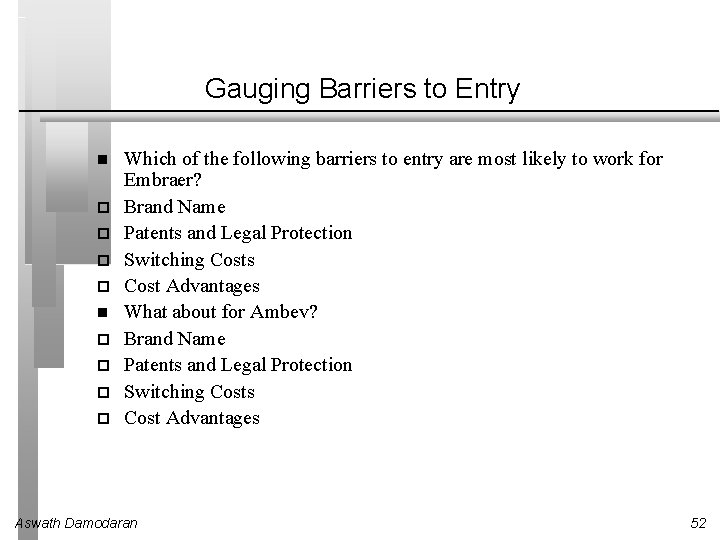 Gauging Barriers to Entry

■ Which of the following barriers to entry are most likely to work for Embraer?
□ Brand Name
□ Patents and Legal Protection
□ Switching Costs
□ Cost Advantages
■ What about for Ambev?
□ Brand Name
□ Patents and Legal Protection
□ Switching Costs
□ Cost Advantages

Aswath Damodaran

52